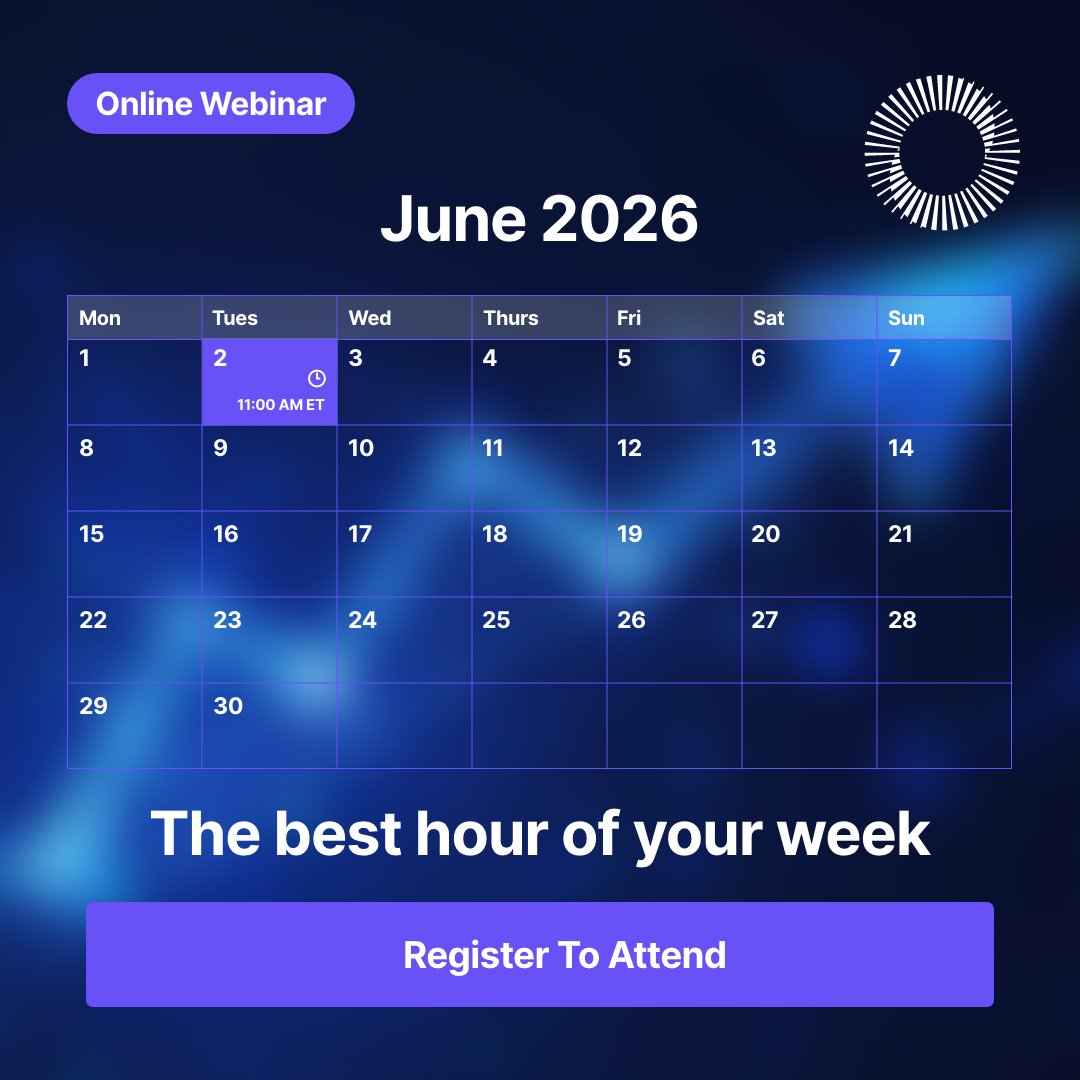 Online Webinar

June 2026

| Mon | Tues | Wed | Thurs | Fri | Sat | Sun |
|---|---|---|---|---|---|---|
| 1 | 2 11:00 AM ET | 3 | 4 | 5 | 6 | 7 |
| 8 | 9 | 10 | 11 | 12 | 13 | 14 |
| 15 | 16 | 17 | 18 | 19 | 20 | 21 |
| 22 | 23 | 24 | 25 | 26 | 27 | 28 |
| 29 | 30 | | | | | |

The best hour of your week

Register To Attend